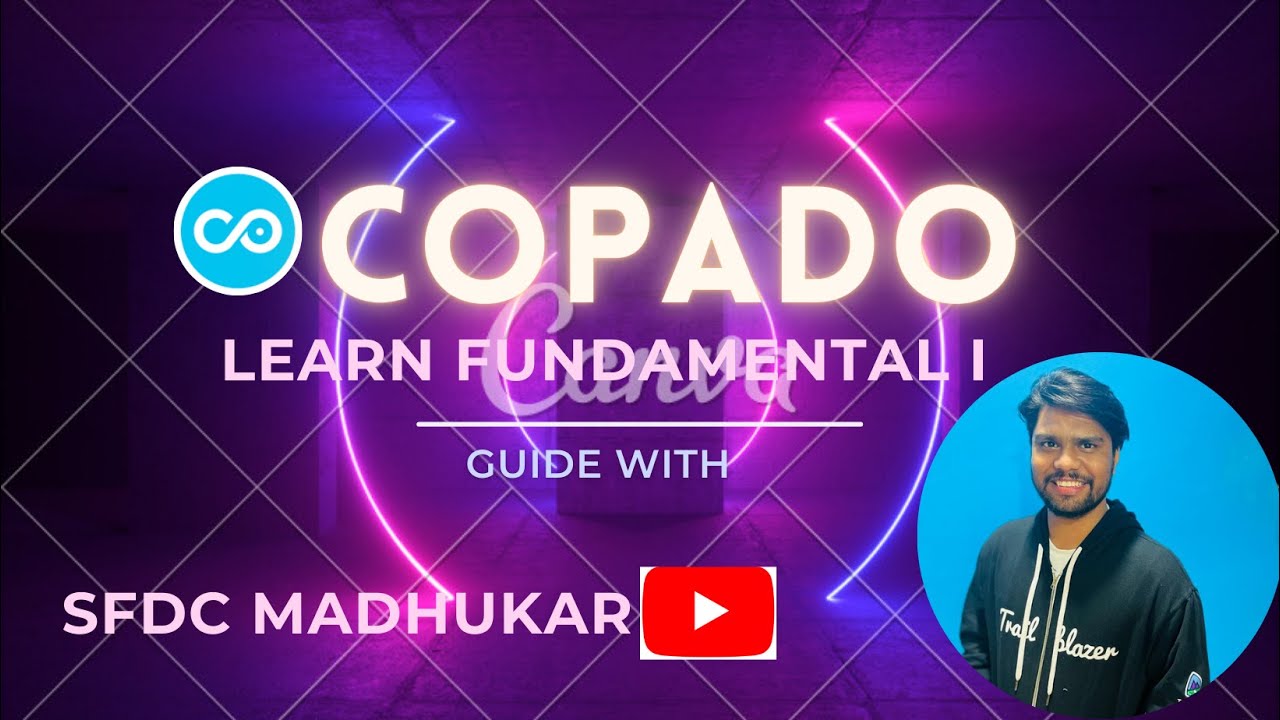 COPADO

Canva

LEARN FUNDAMENTAL I

GUIDE WITH

SFDC MADHUKAR

Trail Blazer